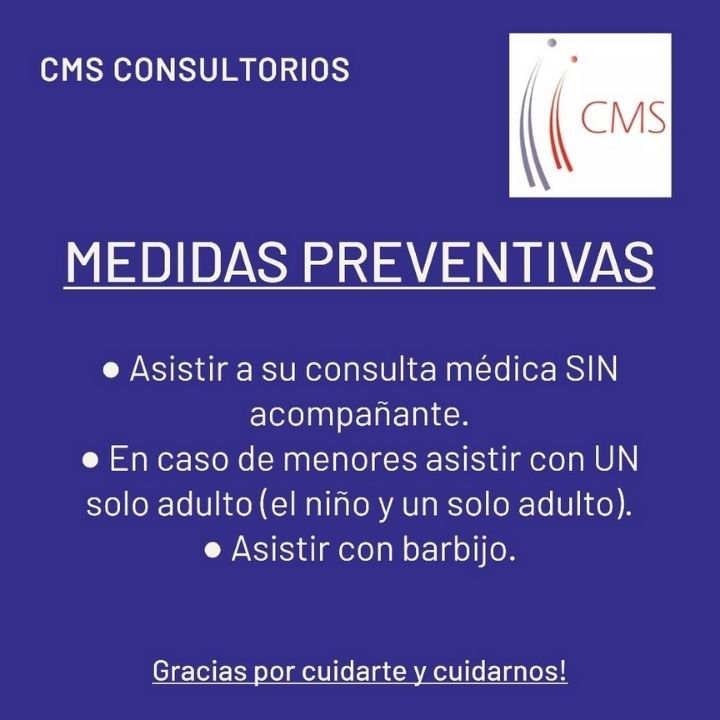 CMS CONSULTORIOS

CMS

MEDIDAS PREVENTIVAS

● Asistir a su consulta médica SIN acompañante.
● En caso de menores asistir con UN solo adulto (el niño y un solo adulto).
● Asistir con barbijo.

Gracias por cuidarte y cuidarnos!